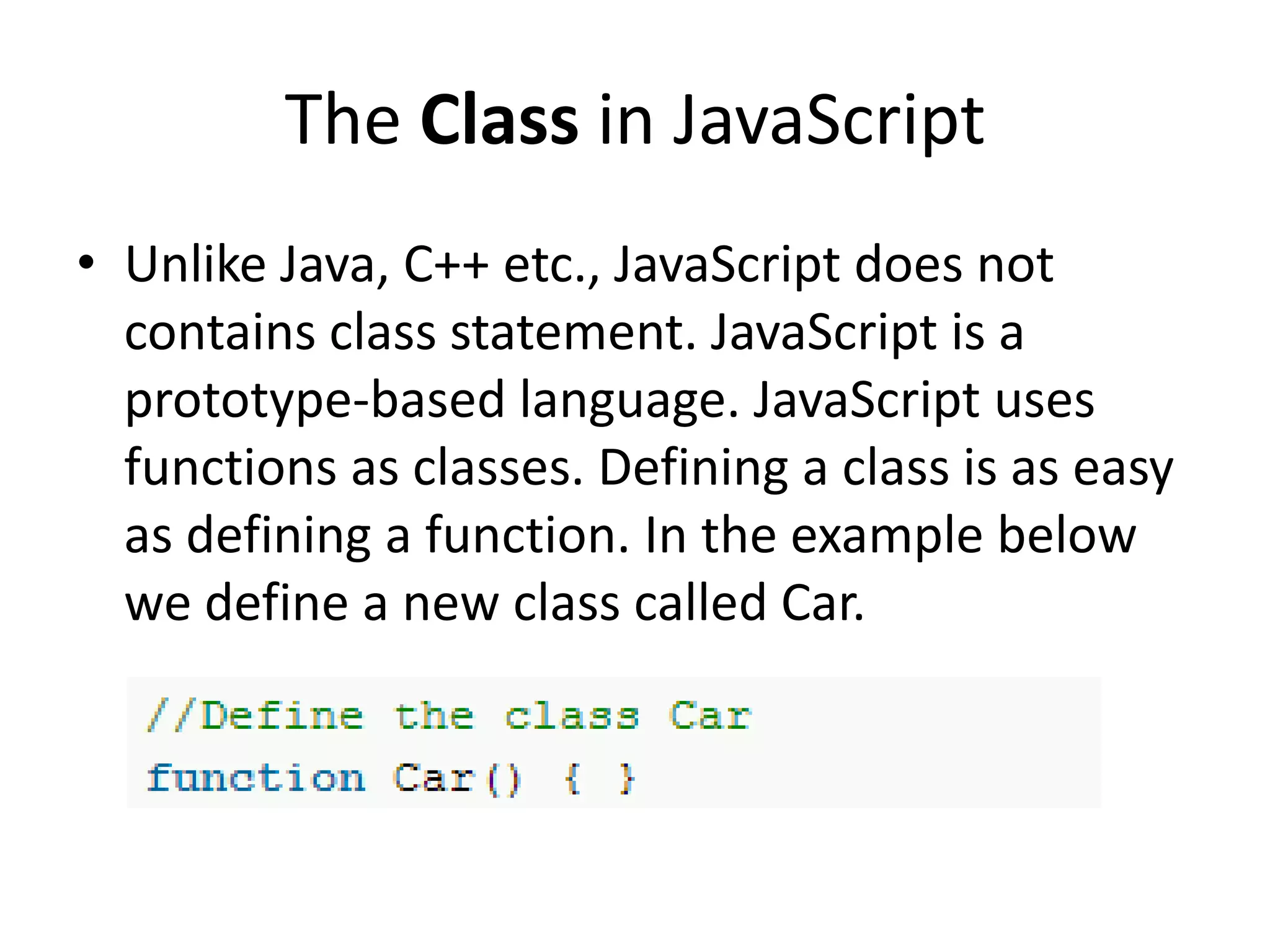 The Class in JavaScript

• Unlike Java, C++ etc., JavaScript does not contains class statement. JavaScript is a prototype-based language. JavaScript uses functions as classes. Defining a class is as easy as defining a function. In the example below we define a new class called Car.

//Define the class Car
function Car() { }